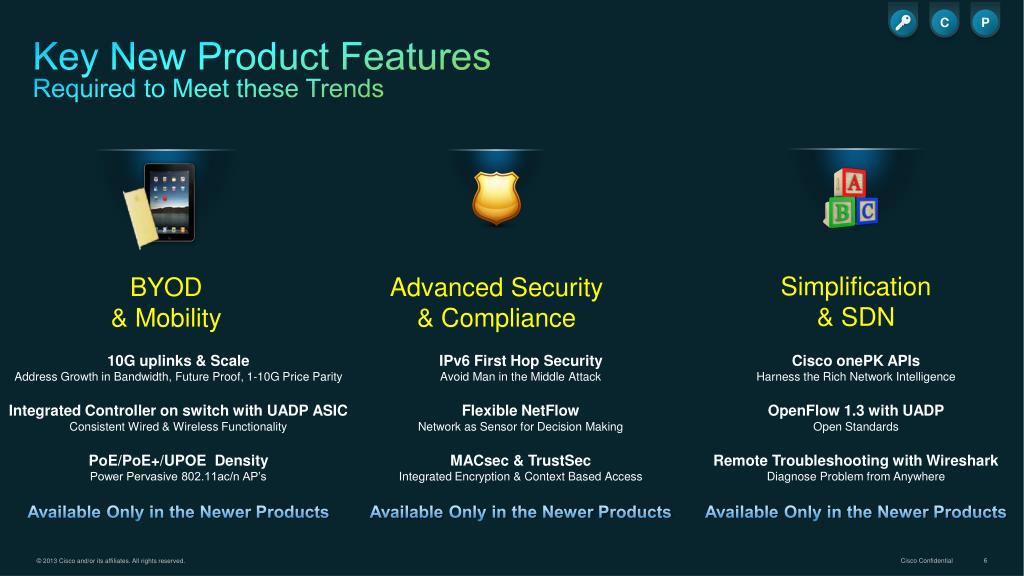 C P

Key New Product Features
Required to Meet these Trends

A B C

BYOD
& Mobility

10G uplinks & Scale
Address Growth in Bandwidth, Future Proof, 1-10G Price Parity

Integrated Controller on switch with UADP ASIC
Consistent Wired & Wireless Functionality

PoE/PoE+/UPOE Density
Power Pervasive 802.11ac/n AP's

Available Only in the Newer Products

Advanced Security
& Compliance

IPv6 First Hop Security
Avoid Man in the Middle Attack

Flexible NetFlow
Network as Sensor for Decision Making

MACsec & TrustSec
Integrated Encryption & Context Based Access

Available Only in the Newer Products

Simplification
& SDN

Cisco onePK APIs
Harness the Rich Network Intelligence

OpenFlow 1.3 with UADP
Open Standards

Remote Troubleshooting with Wireshark
Diagnose Problem from Anywhere

Available Only in the Newer Products

© 2013 Cisco and/or its affiliates. All rights reserved.

Cisco Confidential 6